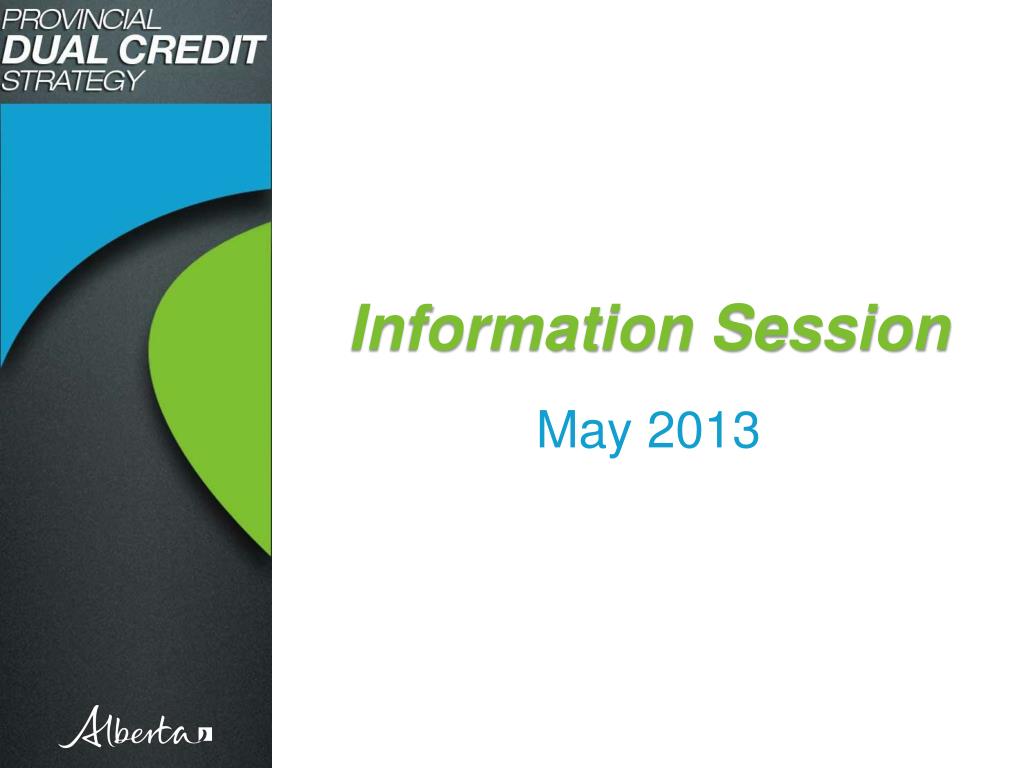 PROVINCIAL
DUAL CREDIT
STRATEGY

Information Session

May 2013

Alberta